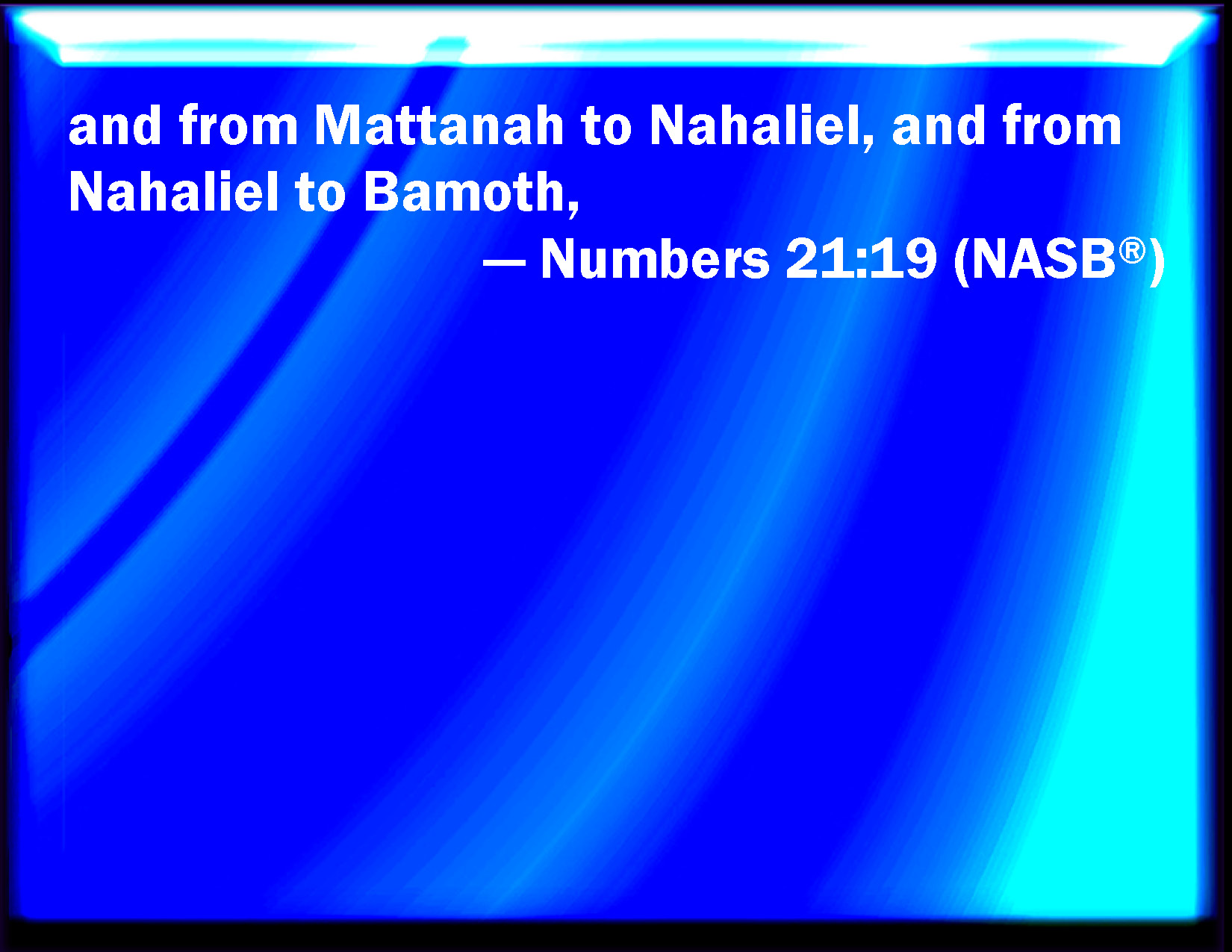 and from Mattanah to Nahaliel, and from Nahaliel to Bamoth,

— Numbers 21:19 (NASB®)